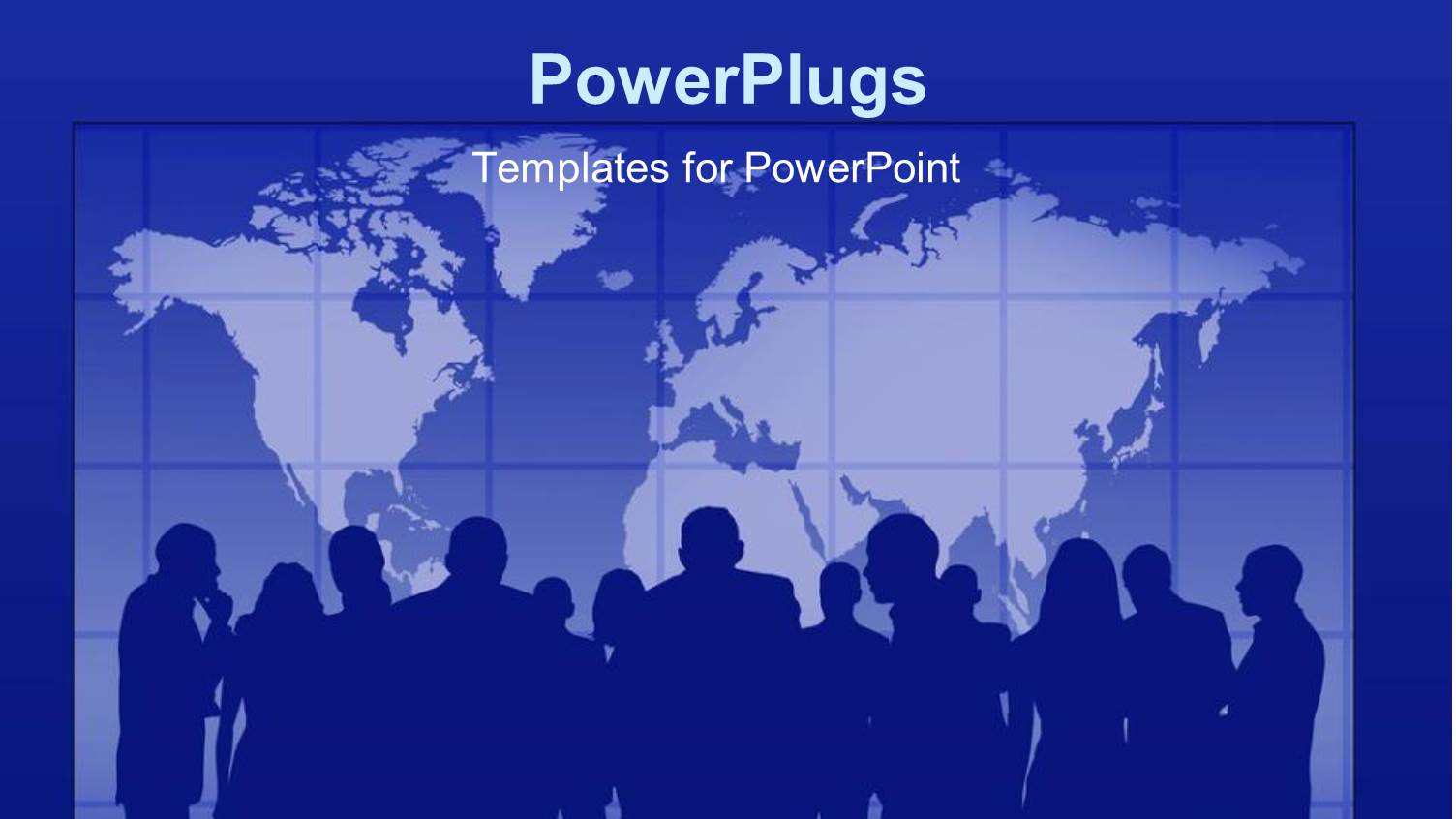 PowerPlugs

Templates for PowerPoint